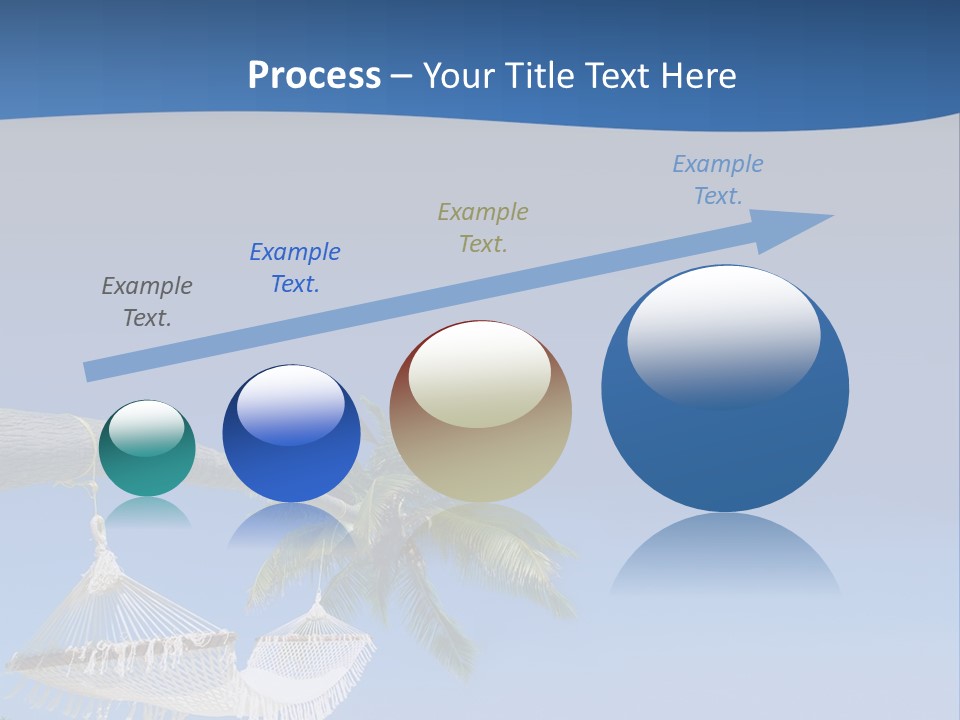 Process – Your Title Text Here

Example Text.

Example Text.

Example Text.

Example Text.